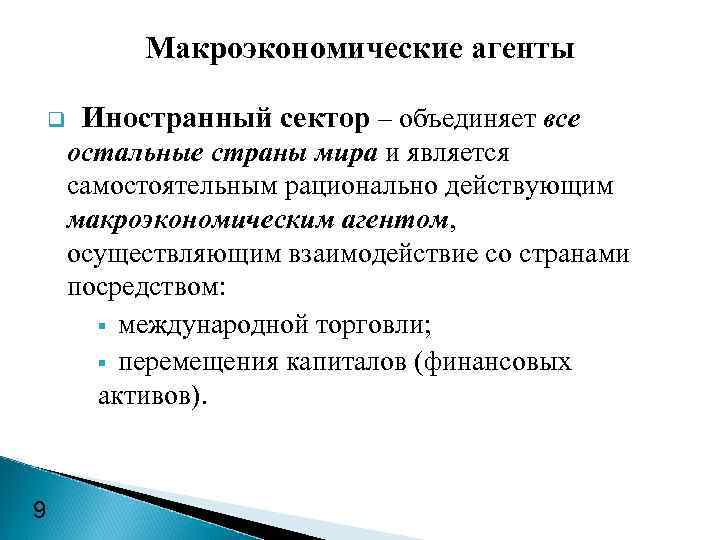 Макроэкономические агенты

Иностранный сектор – объединяет все остальные страны мира и является самостоятельным рационально действующим макроэкономическим агентом, осуществляющим взаимодействие со странами посредством:

международной торговли;

перемещения капиталов (финансовых активов).

9